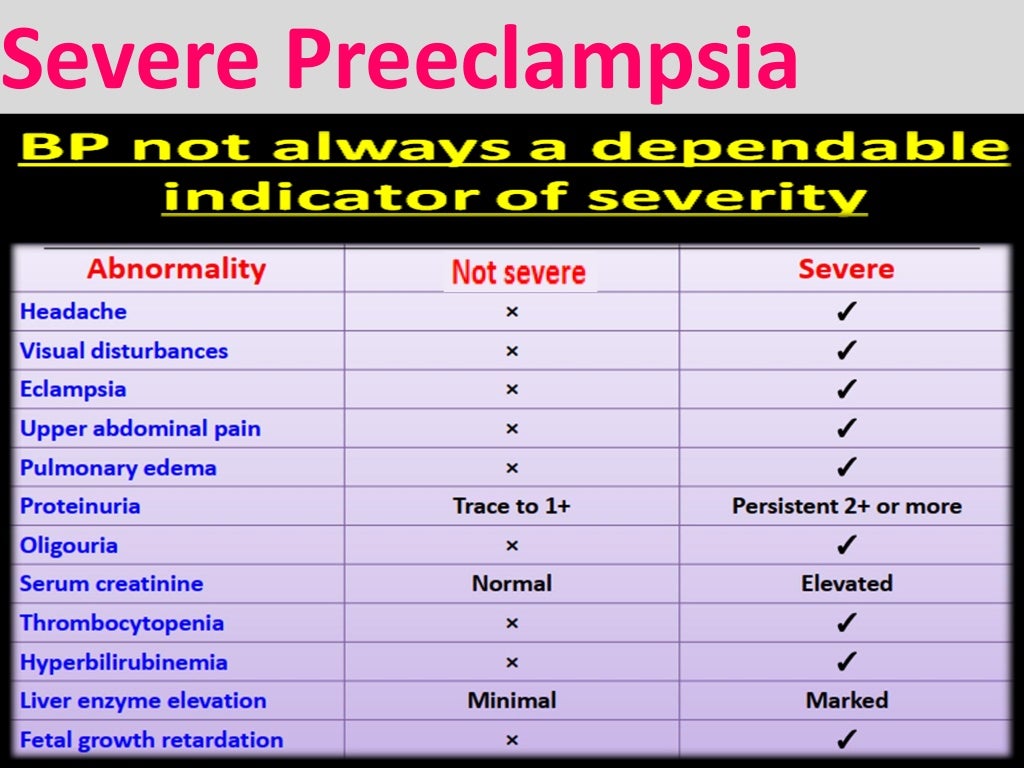 Severe Preeclampsia

BP not always a dependable indicator of severity

| Abnormality | Not severe | Severe |
|---|---|---|
| Headache | × | ✓ |
| Visual disturbances | × | ✓ |
| Eclampsia | × | ✓ |
| Upper abdominal pain | × | ✓ |
| Pulmonary edema | × | ✓ |
| Proteinuria | Trace to 1+ | Persistent 2+ or more |
| Oligouria | × | ✓ |
| Serum creatinine | Normal | Elevated |
| Thrombocytopenia | × | ✓ |
| Hyperbilirubinemia | × | ✓ |
| Liver enzyme elevation | Minimal | Marked |
| Fetal growth retardation | × | ✓ |